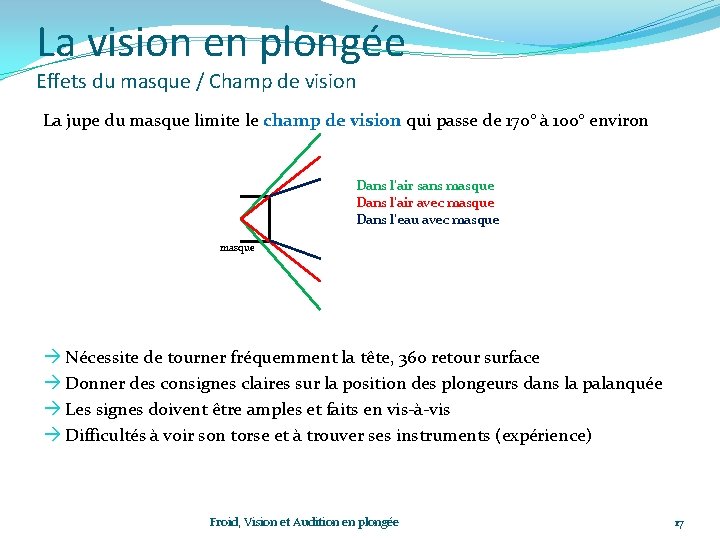 La vision en plongée
Effets du masque / Champ de vision

La jupe du masque limite le champ de vision qui passe de 170° à 100° environ

Dans l'air sans masque
Dans l'air avec masque
Dans l'eau avec masque

masque

→ Nécessite de tourner fréquemment la tête, 360 retour surface
→ Donner des consignes claires sur la position des plongeurs dans la palanquée
→ Les signes doivent être amples et faits en vis-à-vis
→ Difficultés à voir son torse et à trouver ses instruments (expérience)

Froid, Vision et Audition en plongée

17